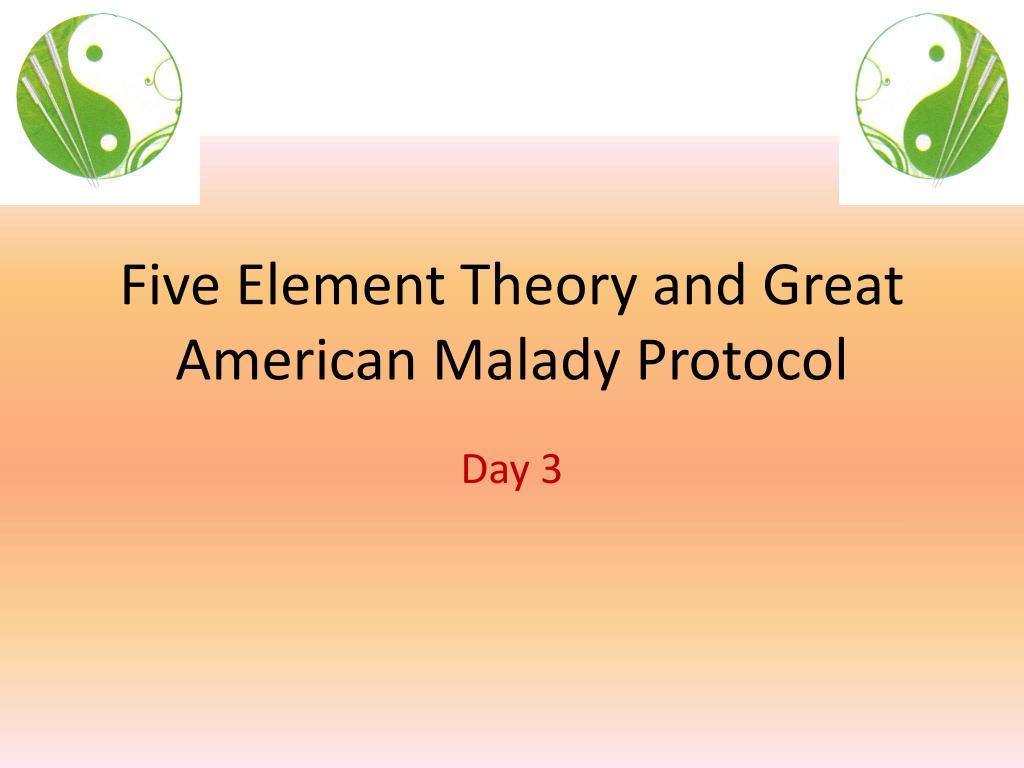 Five Element Theory and Great American Malady Protocol

Day 3